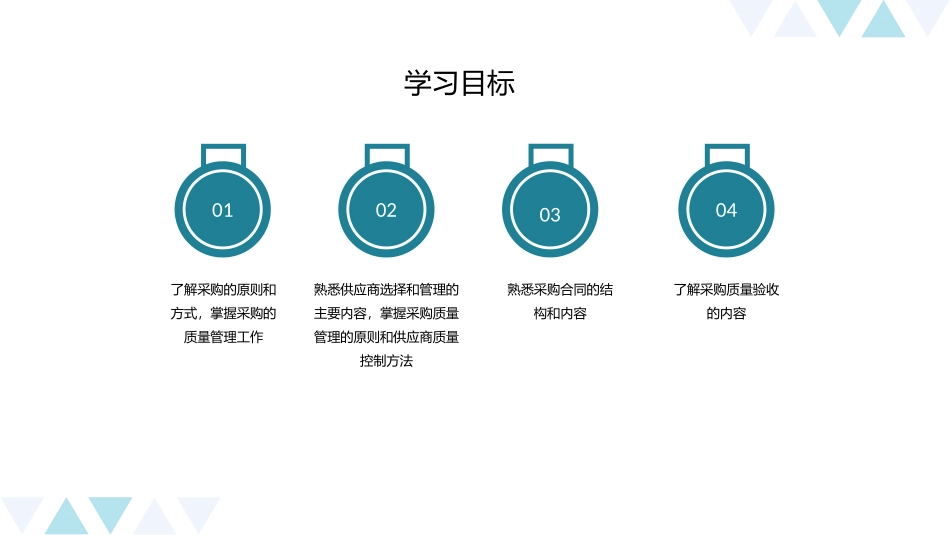 学习目标

01

了解采购的原则和方式，掌握采购的质量管理工作

02

熟悉供应商选择和管理的主要内容，掌握采购质量管理的原则和供应商质量控制方法

03

熟悉采购合同的结构和内容

04

了解采购质量验收的内容